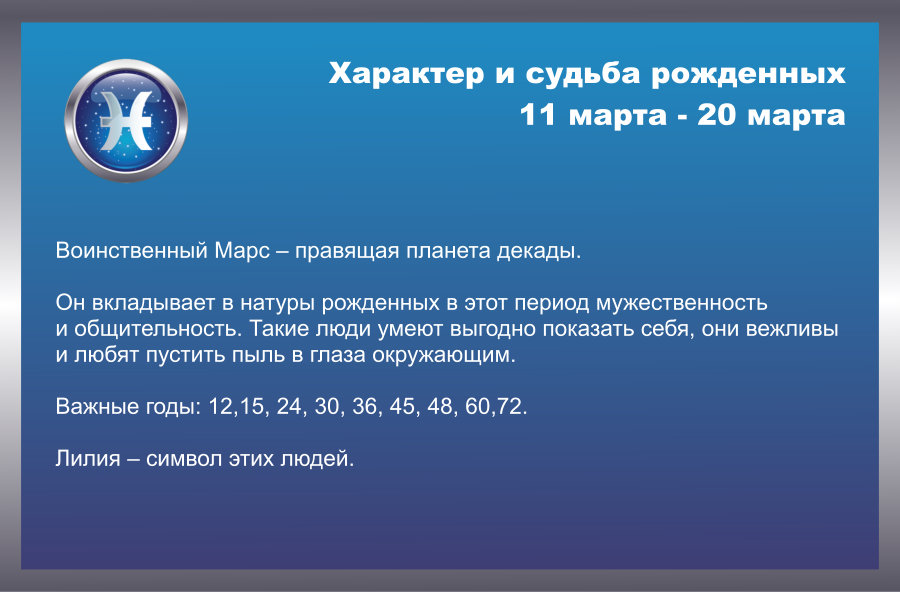 Характер и судьба рожденных
11 марта - 20 марта

Воинственный Марс – правящая планета декады.

Он вкладывает в натуры рожденных в этот период мужественность и общительность. Такие люди умеют выгодно показать себя, они вежливы и любят пустить пыль в глаза окружающим.

Важные годы: 12,15, 24, 30, 36, 45, 48, 60,72.

Лилия – символ этих людей.